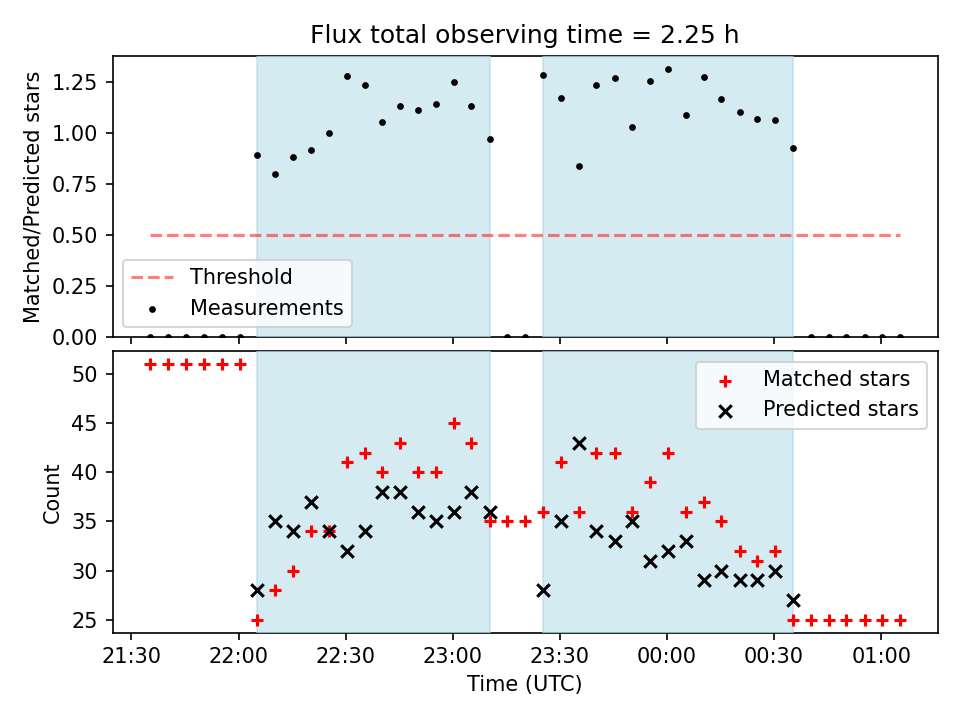 Flux total observing time = 2.25 h

Matched/Predicted stars

1.25
1.00
0.75
0.50
0.25
0.00

Threshold
Measurements

Count

50
45
40
35
30
25

Matched stars
Predicted stars

21:30 22:00 22:30 23:00 23:30 00:00 00:30 01:00

Time (UTC)